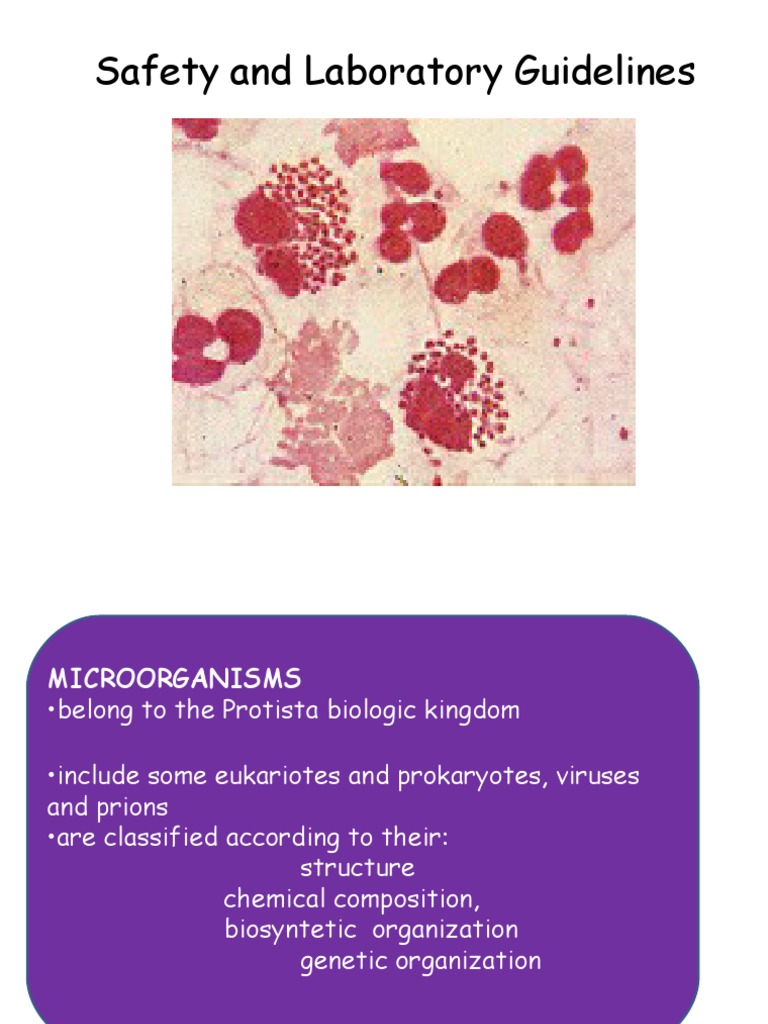 Safety and Laboratory Guidelines

MICROORGANISMS
•belong to the Protista biologic kingdom

•include some eukariotes and prokaryotes, viruses and prions
•are classified according to their:
structure
chemical composition,
biosyntetic organization
genetic organization